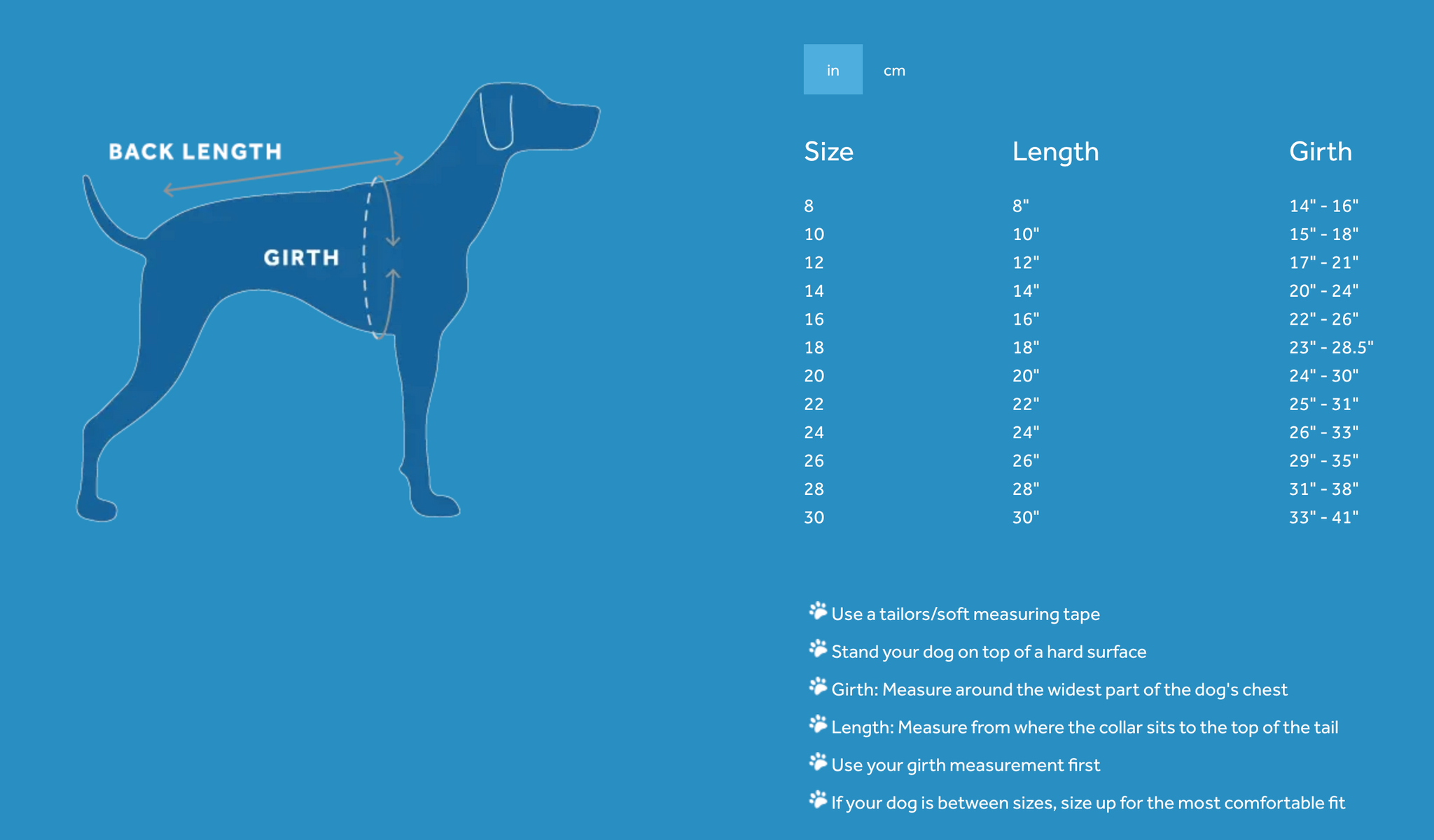 BACK LENGTH

GIRTH

in cm

| Size | Length | Girth |
|---|---|---|
| 8 | 8" | 14" - 16" |
| 10 | 10" | 15" - 18" |
| 12 | 12" | 17" - 21" |
| 14 | 14" | 20" - 24" |
| 16 | 16" | 22" - 26" |
| 18 | 18" | 23" - 28.5" |
| 20 | 20" | 24" - 30" |
| 22 | 22" | 25" - 31" |
| 24 | 24" | 26" - 33" |
| 26 | 26" | 29" - 35" |
| 28 | 28" | 31" - 38" |
| 30 | 30" | 33" - 41" |

Use a tailors/soft measuring tape

Stand your dog on top of a hard surface

Girth: Measure around the widest part of the dog's chest

Length: Measure from where the collar sits to the top of the tail

Use your girth measurement first

If your dog is between sizes, size up for the most comfortable fit